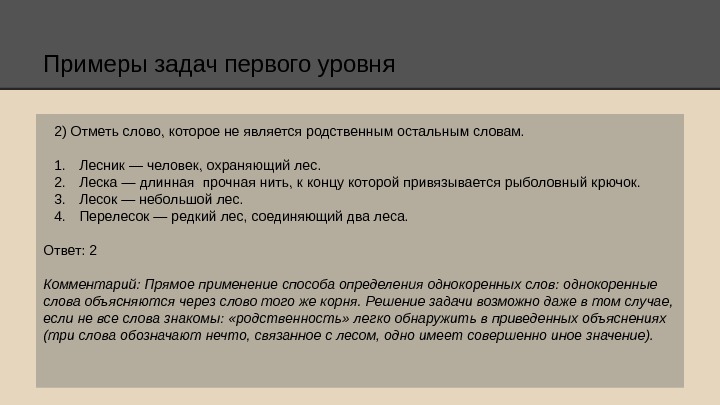 Примеры задач первого уровня

2) Отметь слово, которое не является родственным остальным словам.

1. Лесник — человек, охраняющий лес.
2. Леска — длинная прочная нить, к концу которой привязывается рыболовный крючок.
3. Лесок — небольшой лес.
4. Перелесок — редкий лес, соединяющий два леса.

Ответ: 2

Комментарий: Прямое применение способа определения однокоренных слов: однокоренные слова объясняются через слово того же корня. Решение задачи возможно даже в том случае, если не все слова знакомы: «родственность» легко обнаружить в приведенных объяснениях (три слова обозначают нечто, связанное с лесом, одно имеет совершенно иное значение).